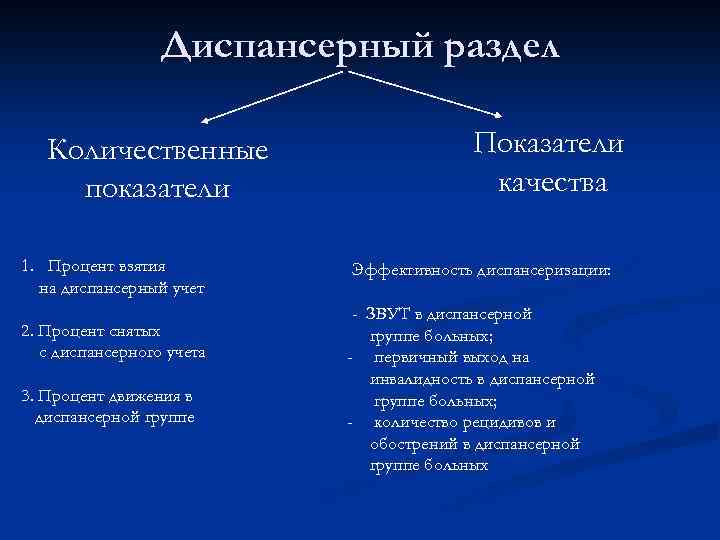 Диспансерный раздел

Количественные показатели

1. Процент взятия на диспансерный учет

2. Процент снятых с диспансерного учета

3. Процент движения в диспансерной группе

Показатели качества

Эффективность диспансеризации:

- ЗВУТ в диспансерной группе больных;
- первичный выход на инвалидность в диспансерной группе больных;
- количество рецидивов и обострений в диспансерной группе больных